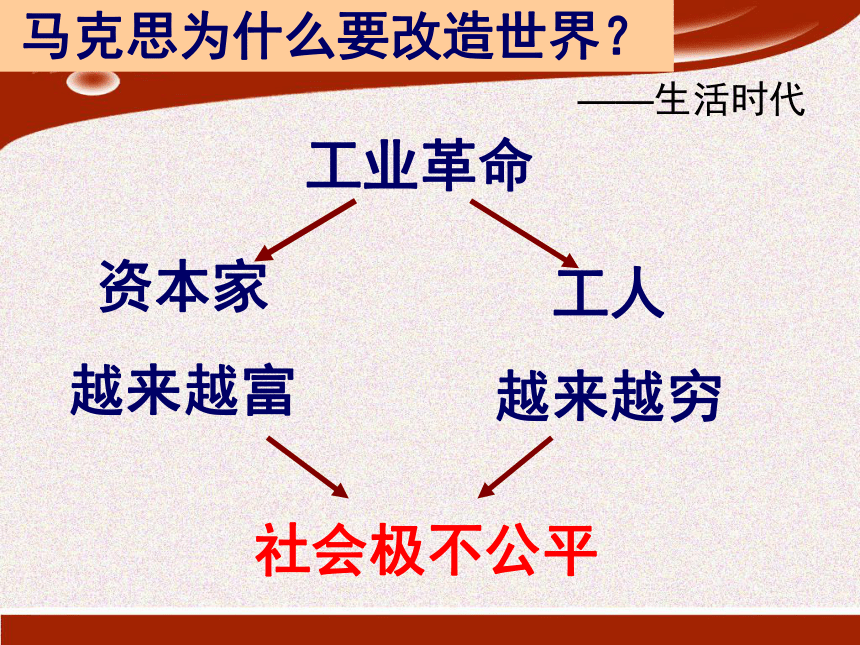 马克思为什么要改造世界？

——生活时代

工业革命

资本家

工人

越来越富

越来越穷

社会极不公平